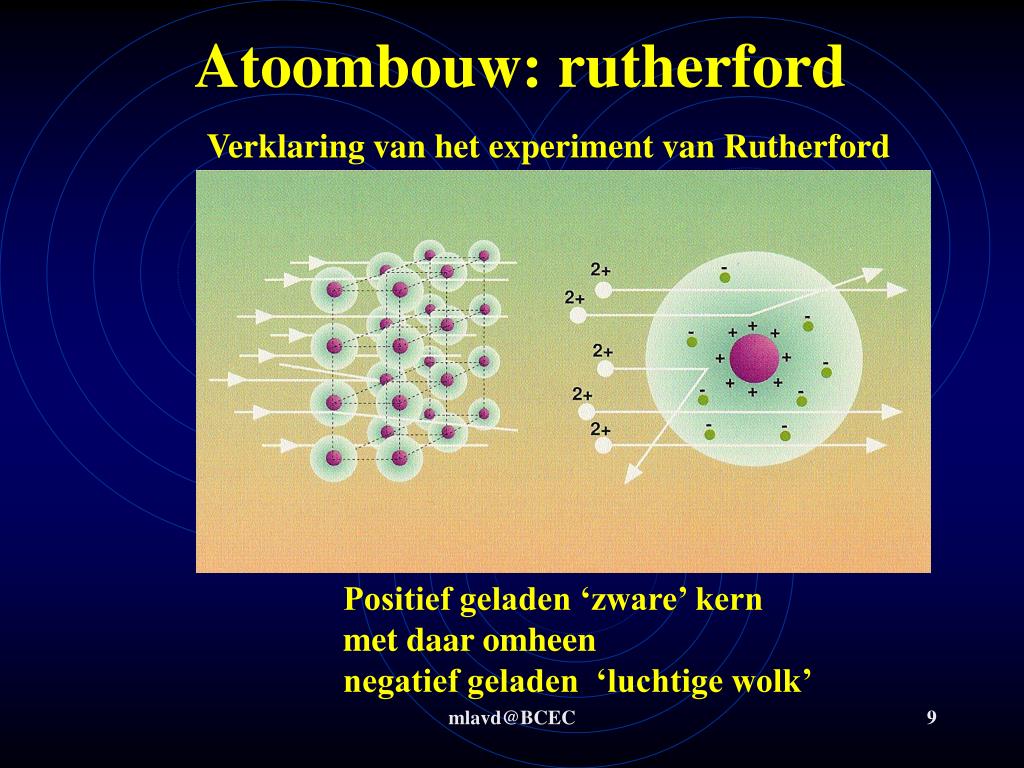 Atoombouw: rutherford

Verklaring van het experiment van Rutherford

2+
2+
2+
2+
2+

-
-
-
-
-
-
-
-

+ + +
+ +
+ + +

Positief geladen ‘zware’ kern
met daar omheen
negatief geladen ‘luchtige wolk’

mlavd@BCEC

9